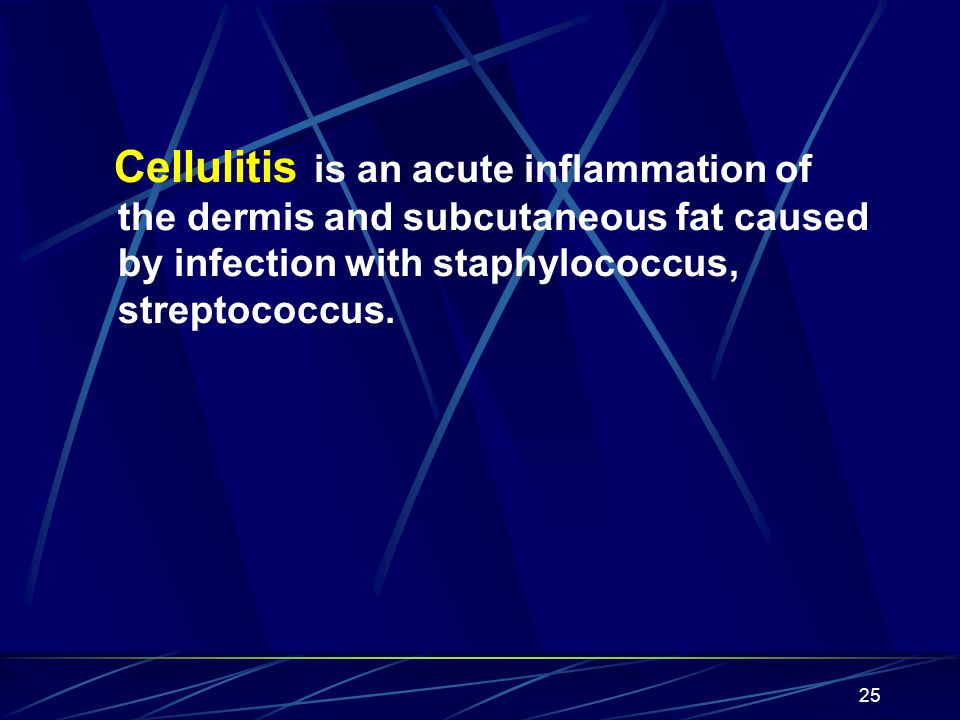 Cellulitis is an acute inflammation of the dermis and subcutaneous fat caused by infection with staphylococcus, streptococcus.

25